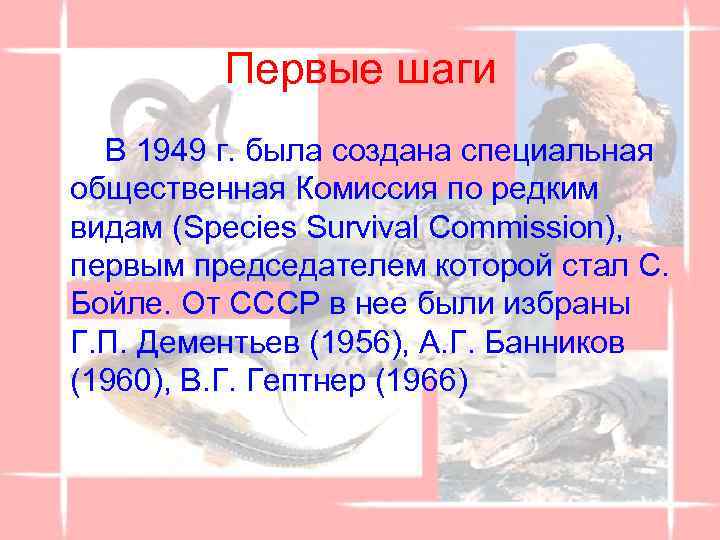 Первые шаги

В 1949 г. была создана специальная общественная Комиссия по редким видам (Species Survival Commission), первым председателем которой стал С. Бойле. От СССР в нее были избраны Г.П. Дементьев (1956), А.Г. Банников (1960), В.Г. Гептнер (1966)